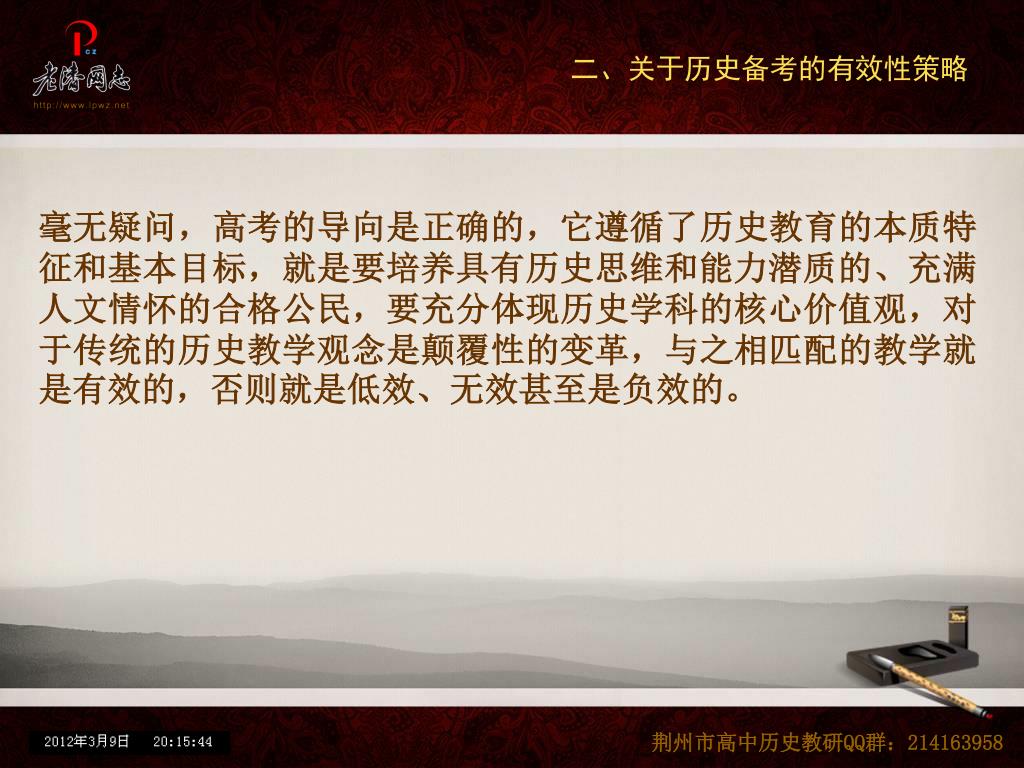 老涛网志
http://www.lpwz.net

二、关于历史备考的有效性策略

毫无疑问，高考的导向是正确的，它遵循了历史教育的本质特征和基本目标，就是要培养具有历史思维和能力潜质的、充满人文情怀的合格公民，要充分体现历史学科的核心价值观，对于传统的历史教学观念是颠覆性的变革，与之相匹配的教学就是有效的，否则就是低效、无效甚至是负效的。

2012年3月9日　20:15:44

荆州市高中历史教研QQ群：214163958